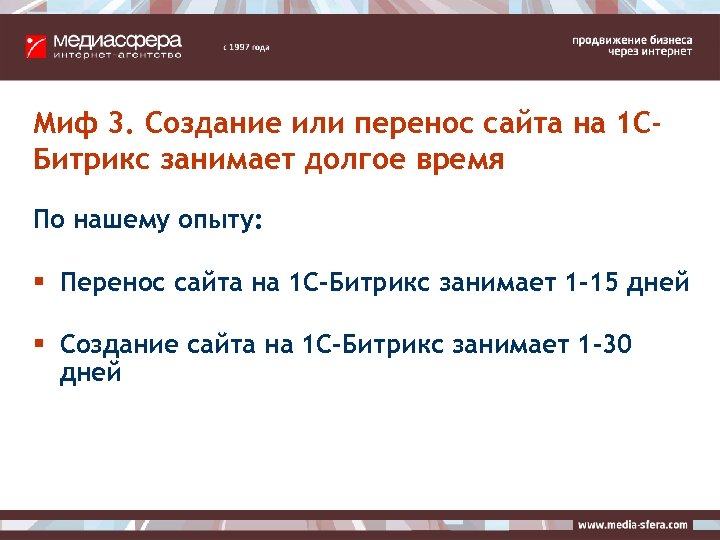 медиасфера
интернет-агентство

с 1997 года

продвижение бизнеса
через интернет

Миф 3. Создание или перенос сайта на 1С-Битрикс занимает долгое время

По нашему опыту:

▪ Перенос сайта на 1С-Битрикс занимает 1-15 дней

▪ Создание сайта на 1С-Битрикс занимает 1-30 дней

www.media-sfera.com